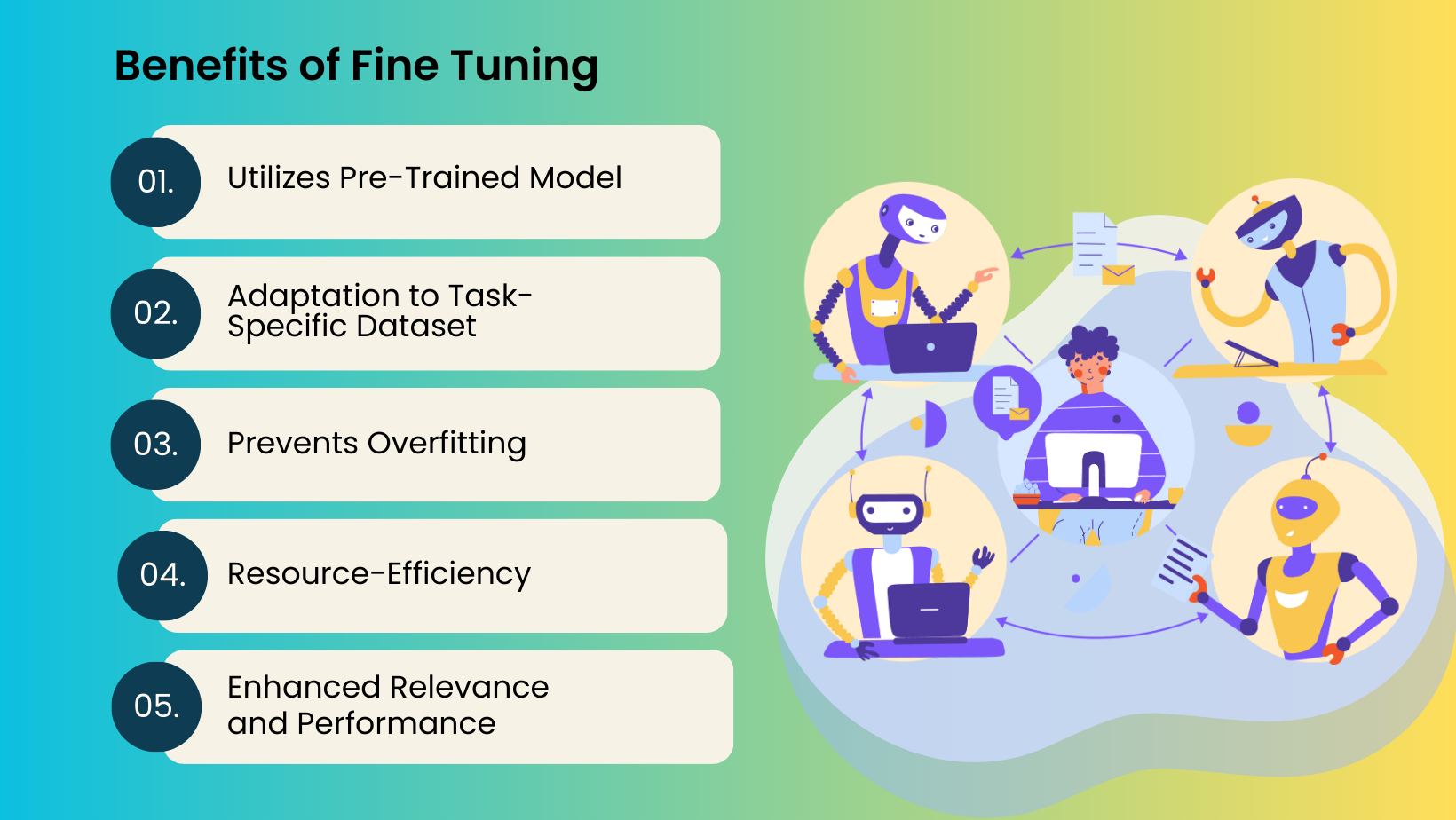 Benefits of Fine Tuning

01. Utilizes Pre-Trained Model

02. Adaptation to Task-Specific Dataset

03. Prevents Overfitting

04. Resource-Efficiency

05. Enhanced Relevance and Performance